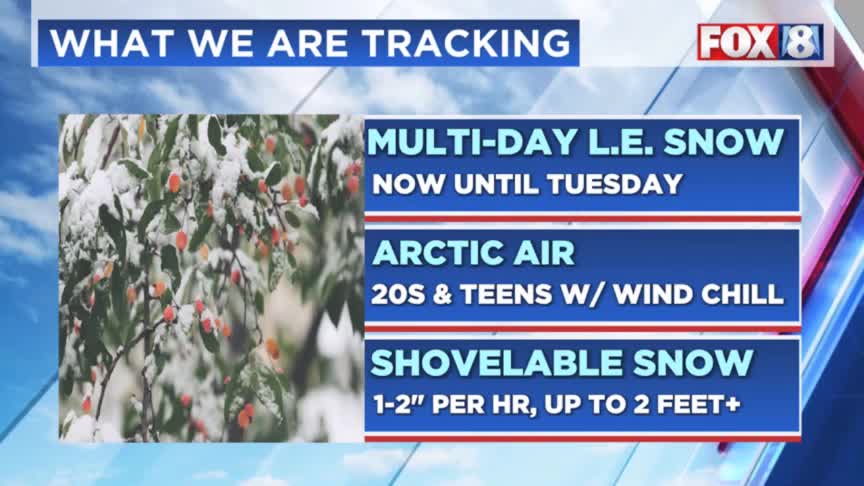 WHAT WE ARE TRACKING

FOX 8

MULTI-DAY L.E. SNOW
NOW UNTIL TUESDAY

ARCTIC AIR
20S & TEENS W/ WIND CHILL

SHOVELABLE SNOW
1-2" PER HR, UP TO 2 FEET+